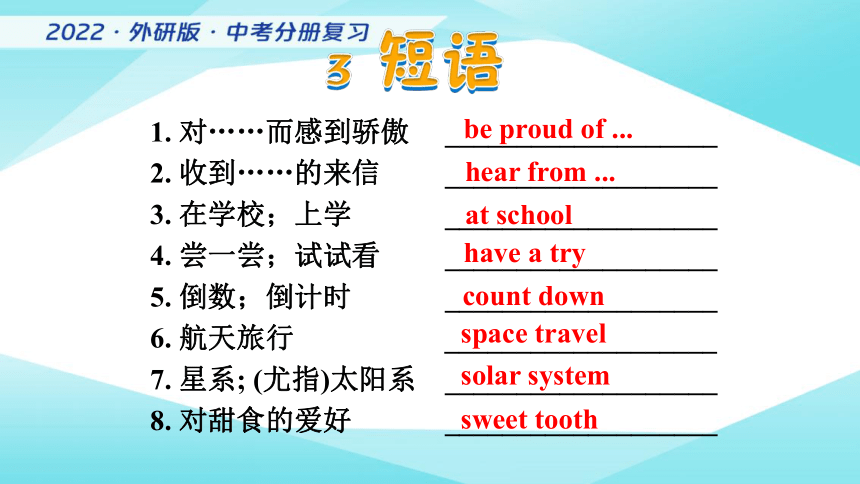 2022 · 外研版 · 中考分册复习

3 短语

1. 对……而感到骄傲 be proud of ...
2. 收到……的来信 hear from ...
3. 在学校；上学 at school
4. 尝一尝；试试看 have a try
5. 倒数；倒计时 count down
6. 航天旅行 space travel
7. 星系; (尤指)太阳系 solar system
8. 对甜食的爱好 sweet tooth